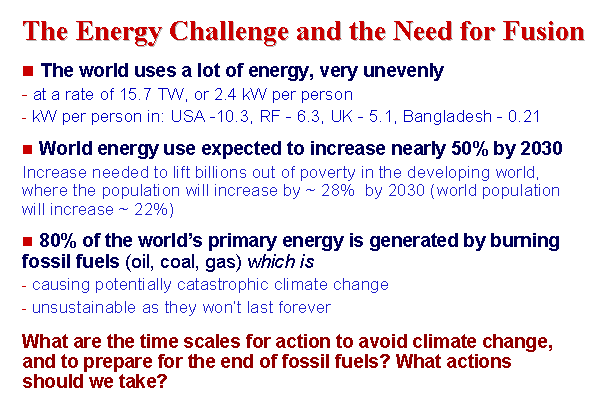 The Energy Challenge and the Need for Fusion

■ The world uses a lot of energy, very unevenly

- at a rate of 15.7 TW, or 2.4 kW per person

- kW per person in: USA -10.3, RF - 6.3, UK - 5.1, Bangladesh - 0.21

■ World energy use expected to increase nearly 50% by 2030

Increase needed to lift billions out of poverty in the developing world, where the population will increase by ~ 28% by 2030 (world population will increase ~ 22%)

■ 80% of the world's primary energy is generated by burning fossil fuels (oil, coal, gas) which is

- causing potentially catastrophic climate change

- unsustainable as they won't last forever

What are the time scales for action to avoid climate change, and to prepare for the end of fossil fuels? What actions should we take?